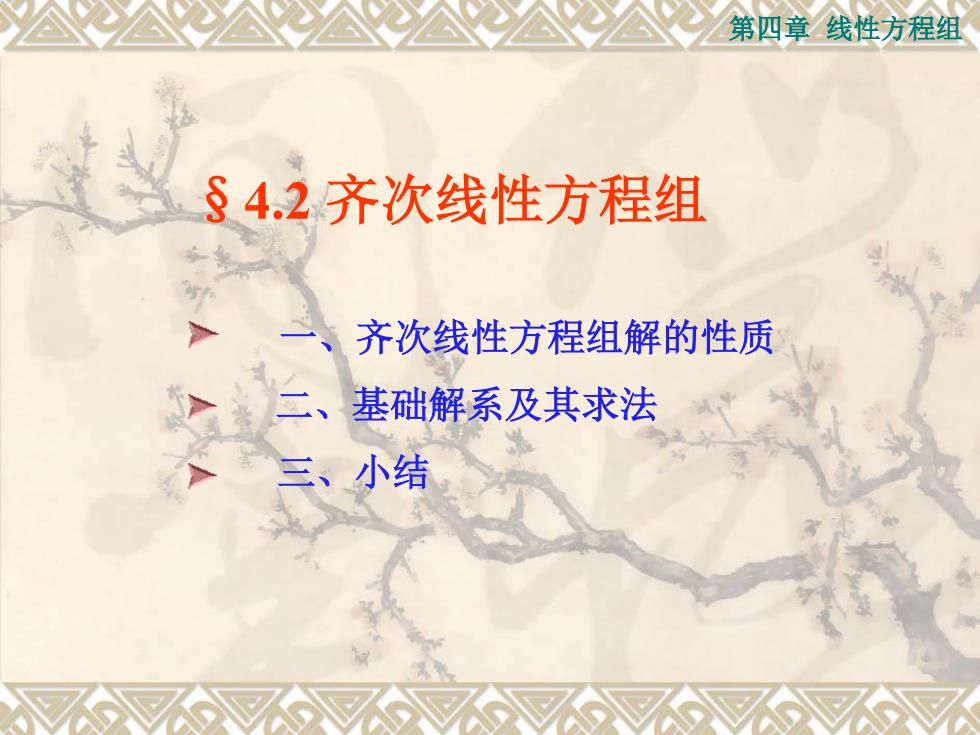 第四章 线性方程组

§ 4.2 齐次线性方程组

一、齐次线性方程组解的性质

二、基础解系及其求法

三、小结